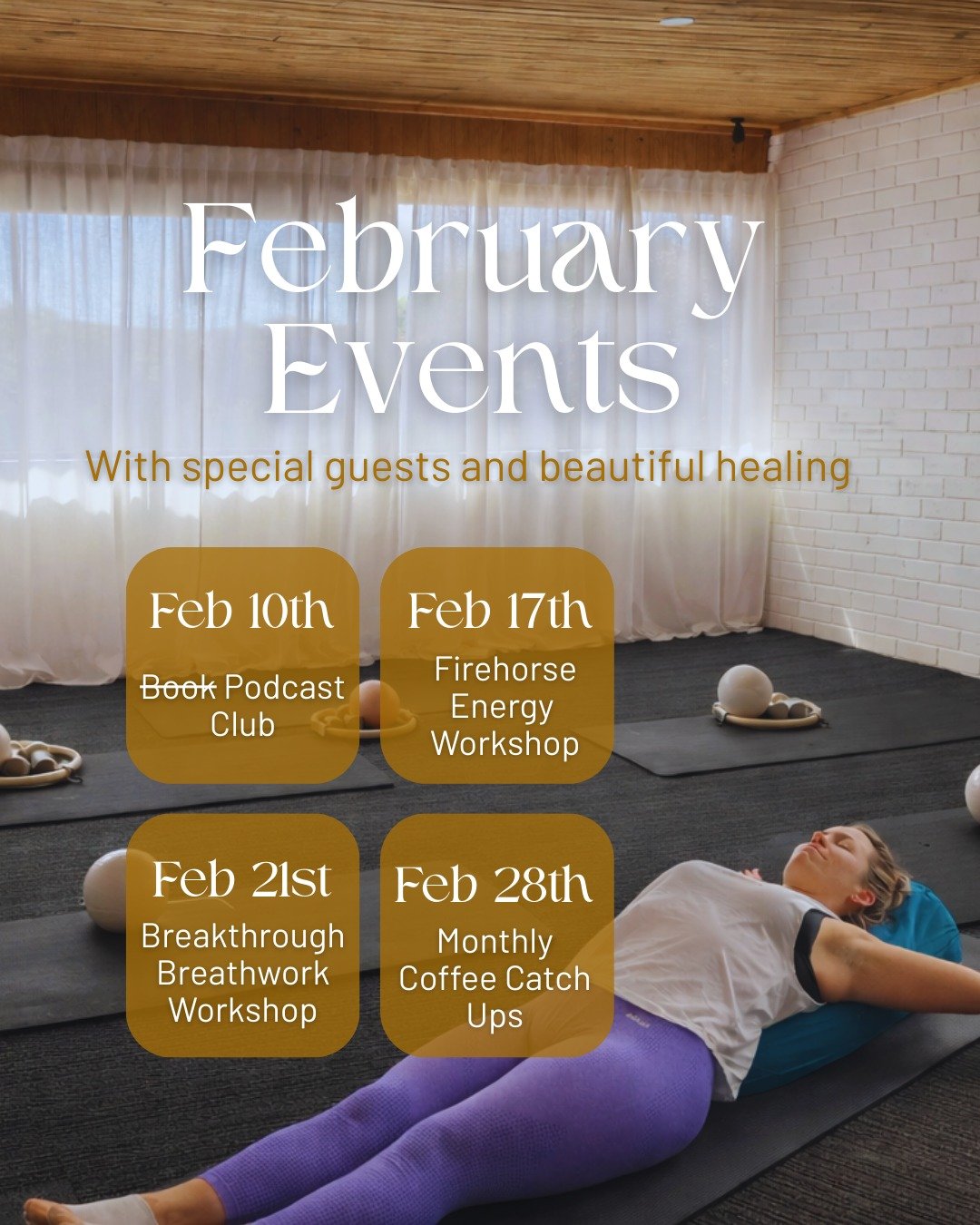 February Events

With special guests and beautiful healing

Feb 10th
~~Book~~ Podcast Club

Feb 17th
Firehorse Energy Workshop

Feb 21st
Breakthrough Breathwork Workshop

Feb 28th
Monthly Coffee Catch Ups